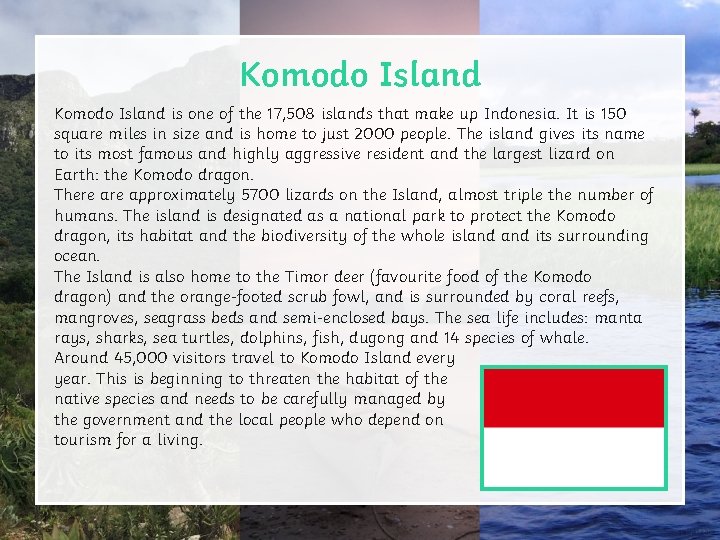 Komodo Island

Komodo Island is one of the 17,508 islands that make up Indonesia. It is 150 square miles in size and is home to just 2000 people. The island gives its name to its most famous and highly aggressive resident and the largest lizard on Earth: the Komodo dragon.

There are approximately 5700 lizards on the Island, almost triple the number of humans. The island is designated as a national park to protect the Komodo dragon, its habitat and the biodiversity of the whole island and its surrounding ocean.

The Island is also home to the Timor deer (favourite food of the Komodo dragon) and the orange-footed scrub fowl, and is surrounded by coral reefs, mangroves, seagrass beds and semi-enclosed bays. The sea life includes: manta rays, sharks, sea turtles, dolphins, fish, dugong and 14 species of whale.

Around 45,000 visitors travel to Komodo Island every year. This is beginning to threaten the habitat of the native species and needs to be carefully managed by the government and the local people who depend on tourism for a living.